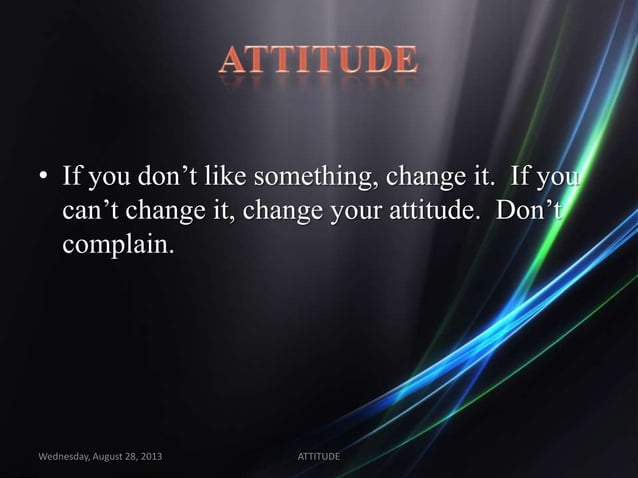 ATTITUDE

• If you don’t like something, change it. If you can’t change it, change your attitude. Don’t complain.

Wednesday, August 28, 2013

ATTITUDE